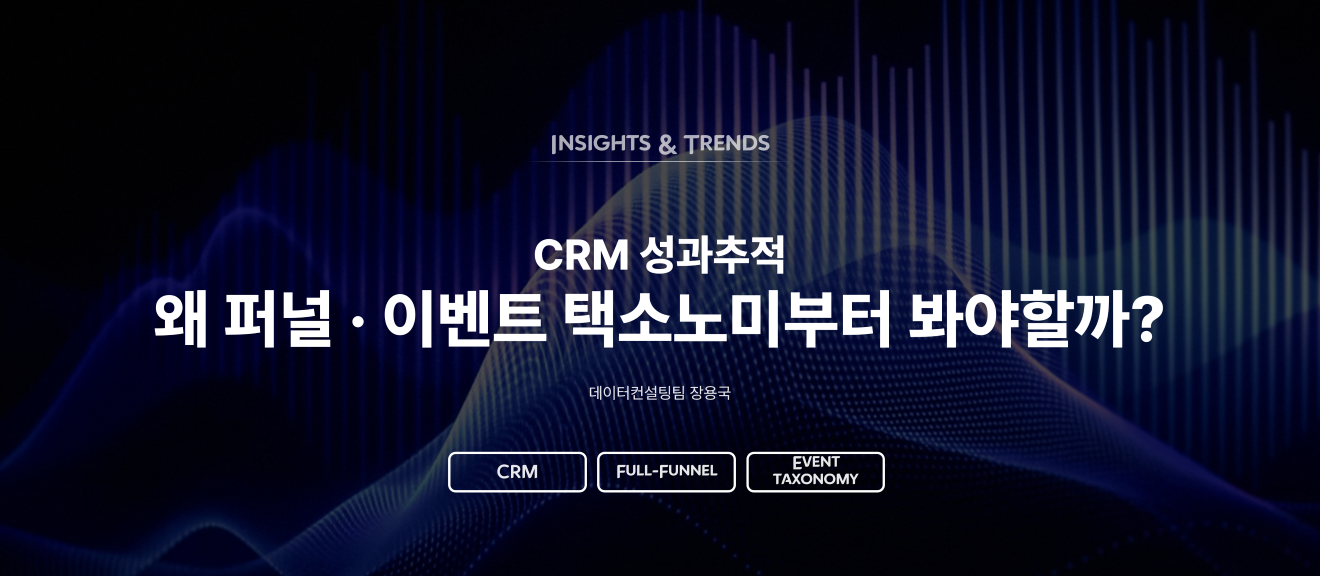 INSIGHTS & TRENDS

CRM 성과추적
왜 퍼널 · 이벤트 택소노미부터 봐야할까?

데이터컨설팅팀 장용국

CRM
FULL-FUNNEL
EVENT TAXONOMY